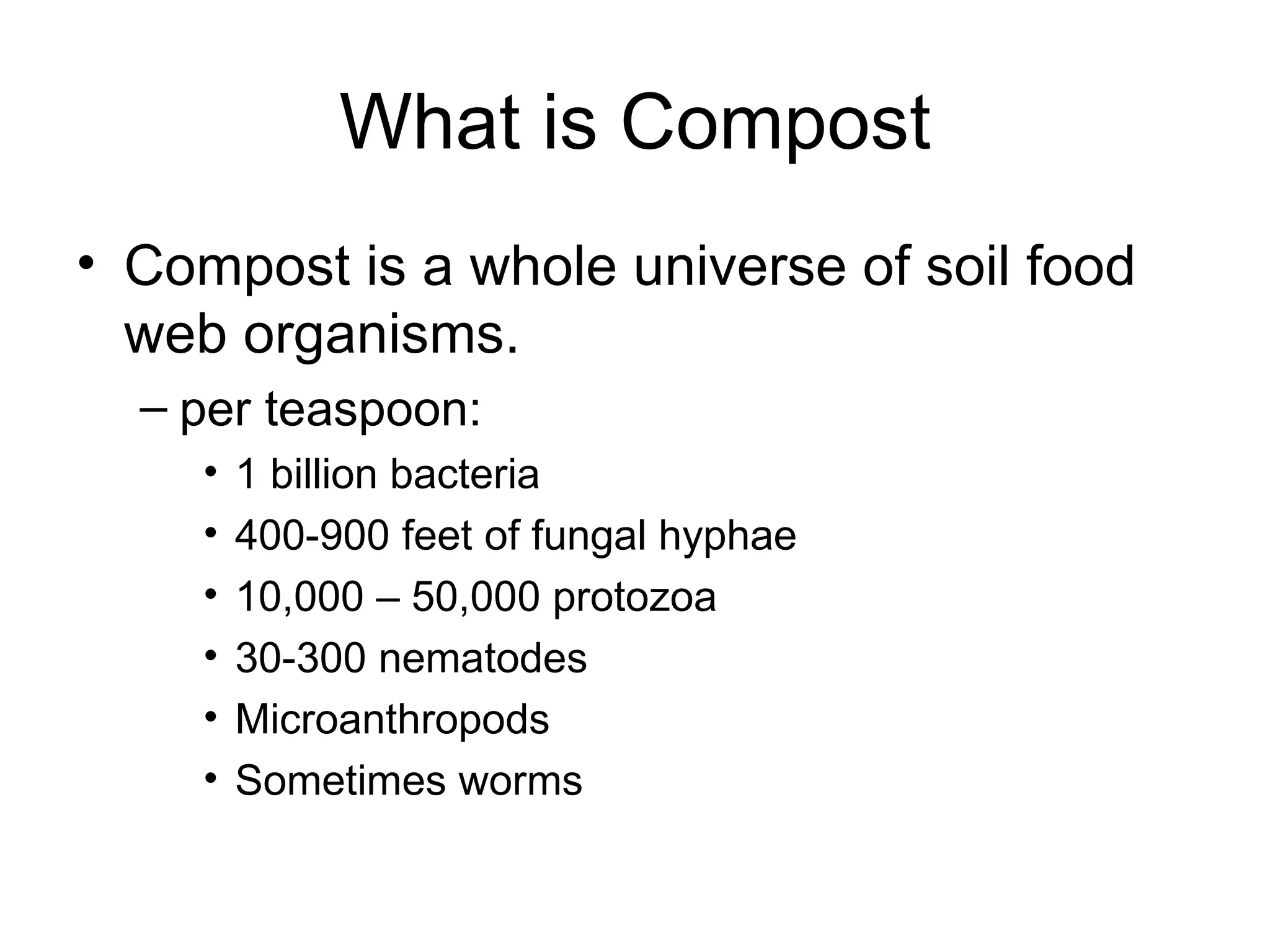 What is Compost

• Compost is a whole universe of soil food web organisms.
– per teaspoon:
• 1 billion bacteria
• 400-900 feet of fungal hyphae
• 10,000 – 50,000 protozoa
• 30-300 nematodes
• Microanthropods
• Sometimes worms